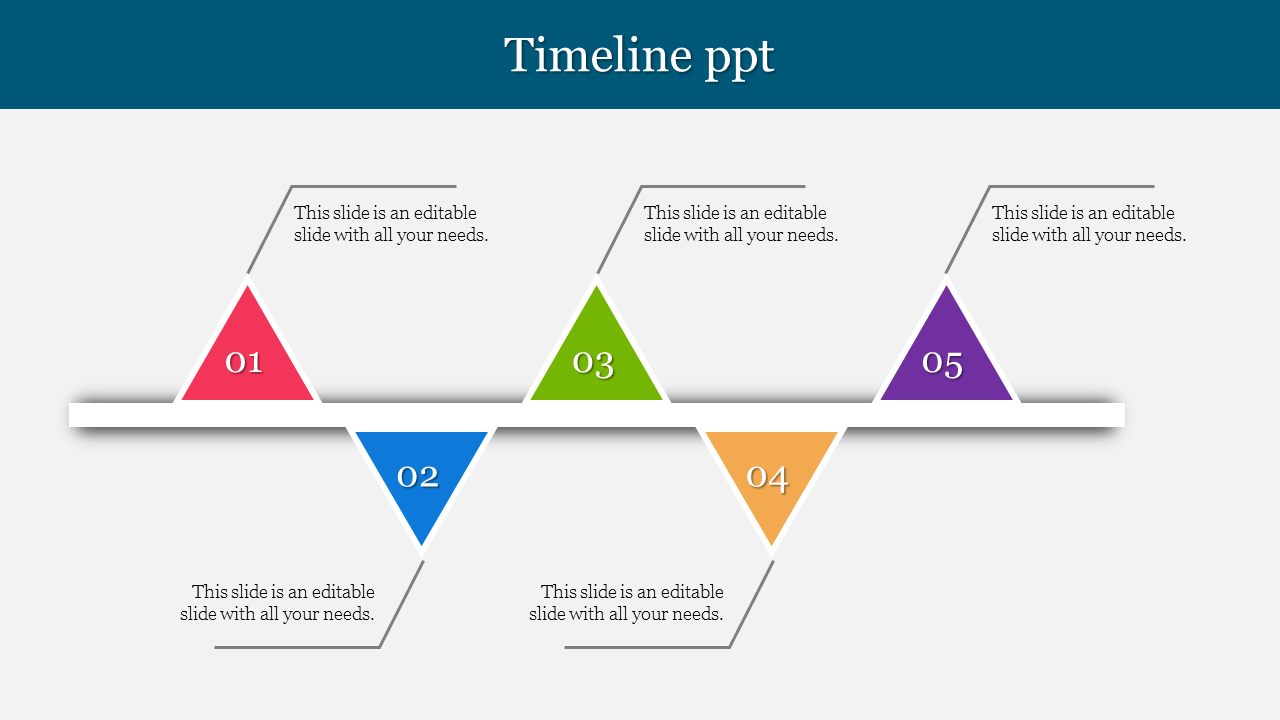 Timeline ppt

This slide is an editable slide with all your needs.

This slide is an editable slide with all your needs.

This slide is an editable slide with all your needs.

01

03

05

02

04

This slide is an editable slide with all your needs.

This slide is an editable slide with all your needs.